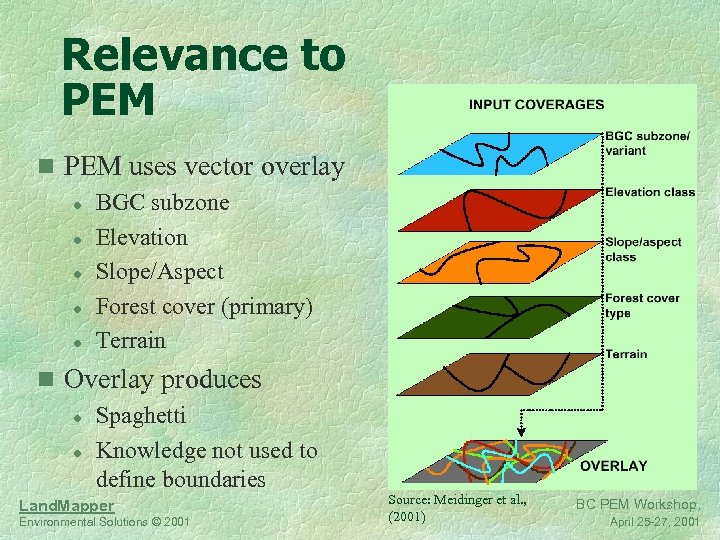 Relevance to PEM

PEM uses vector overlay
- BGC subzone
- Elevation
- Slope/Aspect
- Forest cover (primary)
- Terrain

Overlay produces
- Spaghetti
- Knowledge not used to define boundaries

INPUT COVERAGES

BGC subzone/ variant

Elevation class

Slope/aspect class

Forest cover type

Terrain

OVERLAY

Source: Meidinger et al., (2001)

LandMapper
Environmental Solutions © 2001

BC PEM Workshop, April 25-27, 2001